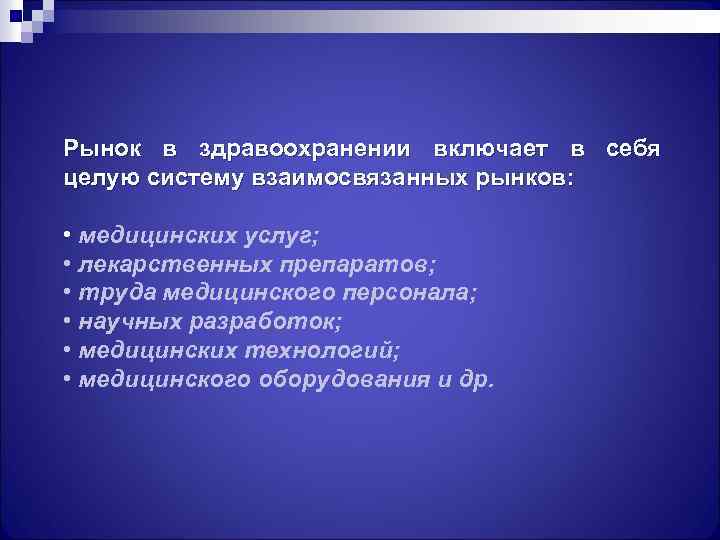 Рынок в здравоохранении включает в себя целую систему взаимосвязанных рынков:

• медицинских услуг;
• лекарственных препаратов;
• труда медицинского персонала;
• научных разработок;
• медицинских технологий;
• медицинского оборудования и др.